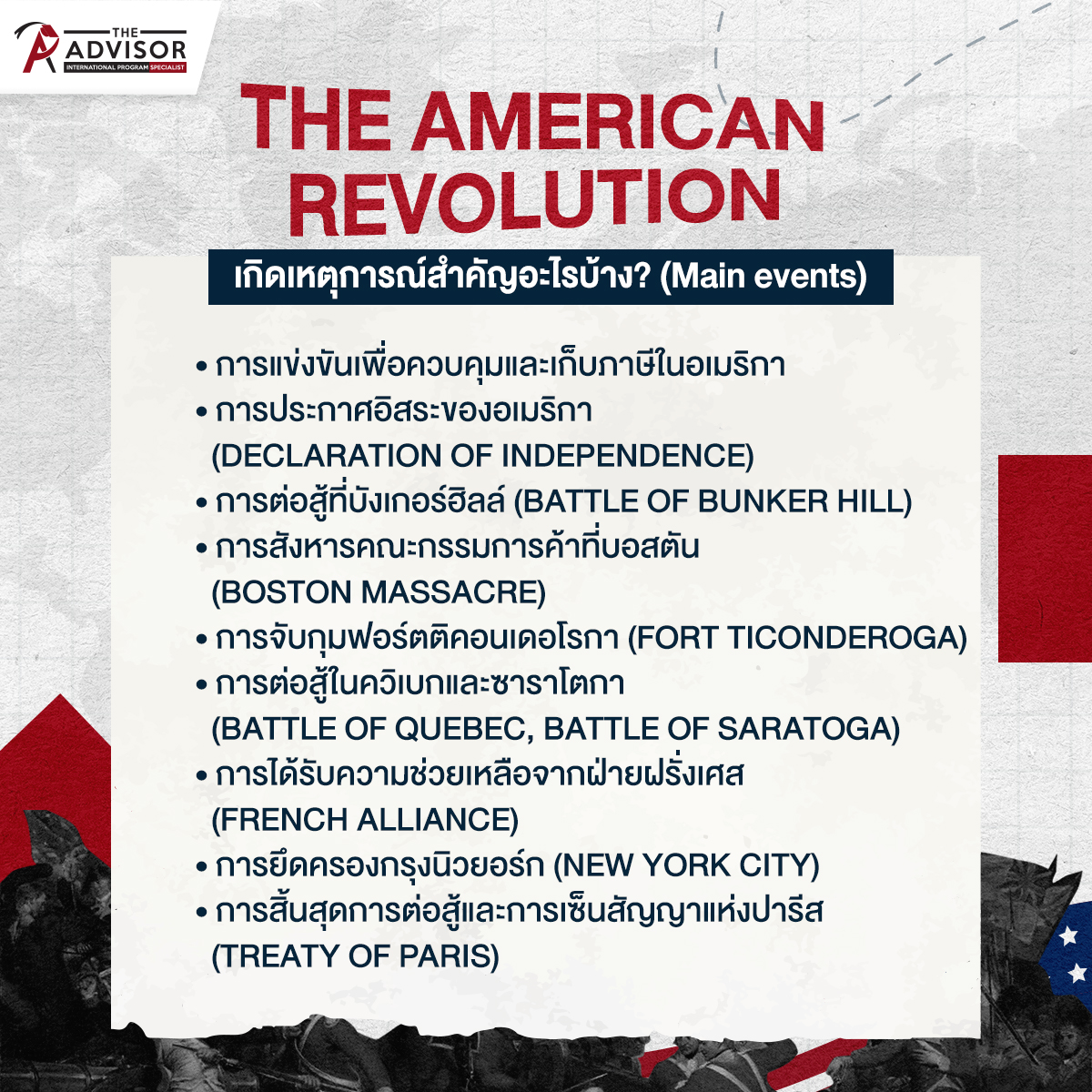 THE ADVISOR
INTERNATIONAL PROGRAM SPECIALIST

THE AMERICAN REVOLUTION

เกิดเหตุการณ์สำคัญอะไรบ้าง? (Main events)

• การแข่งขันเพื่อควบคุมและเก็บภาษีในอเมริกา
• การประกาศอิสระของอเมริกา (DECLARATION OF INDEPENDENCE)
• การต่อสู้ที่บังเกอร์ฮิลล์ (BATTLE OF BUNKER HILL)
• การสังหารคณะกรรมการค้าที่บอสตัน (BOSTON MASSACRE)
• การจับกุมฟอร์ตติคอนเดอโรกา (FORT TICONDEROGA)
• การต่อสู้ในควิเบกและซาราโตกา (BATTLE OF QUEBEC, BATTLE OF SARATOGA)
• การได้รับความช่วยเหลือจากฝ่ายฝรั่งเศส (FRENCH ALLIANCE)
• การยึดครองกรุงนิวยอร์ก (NEW YORK CITY)
• การสิ้นสุดการต่อสู้และการเซ็นสัญญาแห่งปารีส (TREATY OF PARIS)